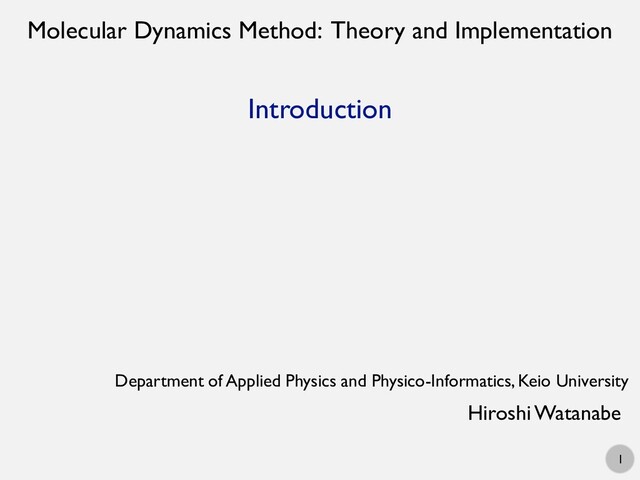 Molecular Dynamics Method: Theory and Implementation

Introduction

Department of Applied Physics and Physico-Informatics, Keio University

Hiroshi Watanabe

1